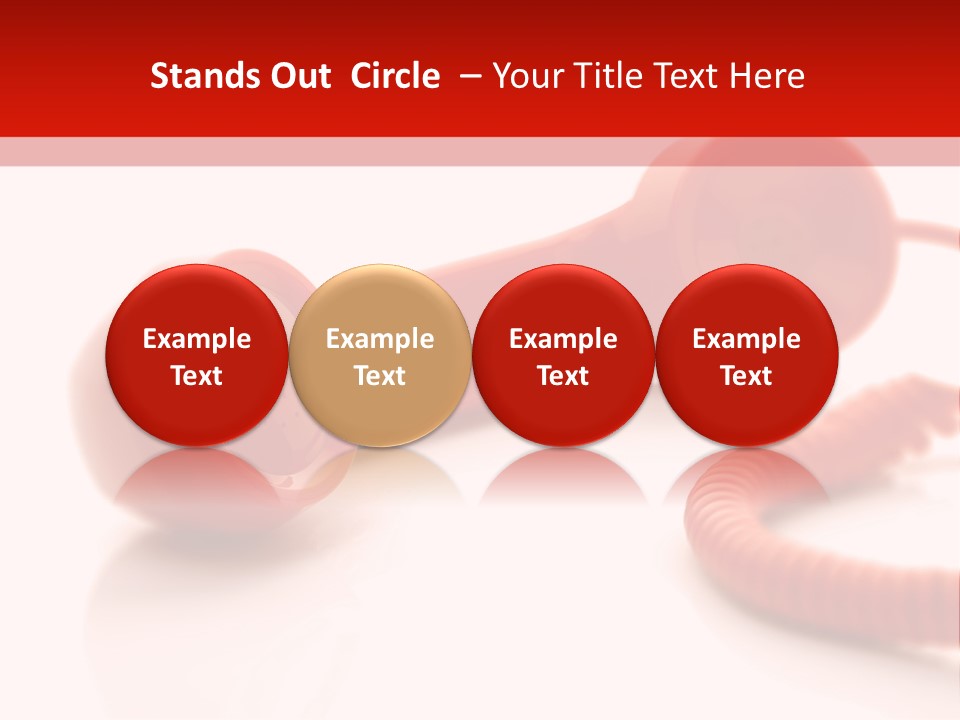 Stands Out Circle – Your Title Text Here

Example Text

Example Text

Example Text

Example Text